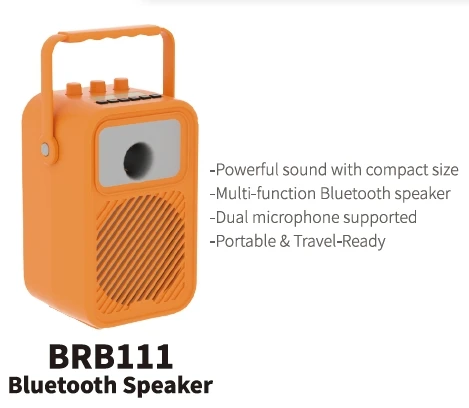 -Powerful sound with compact size
-Multi-function Bluetooth speaker
-Dual microphone supported
-Portable & Travel-Ready

BRB111
Bluetooth Speaker